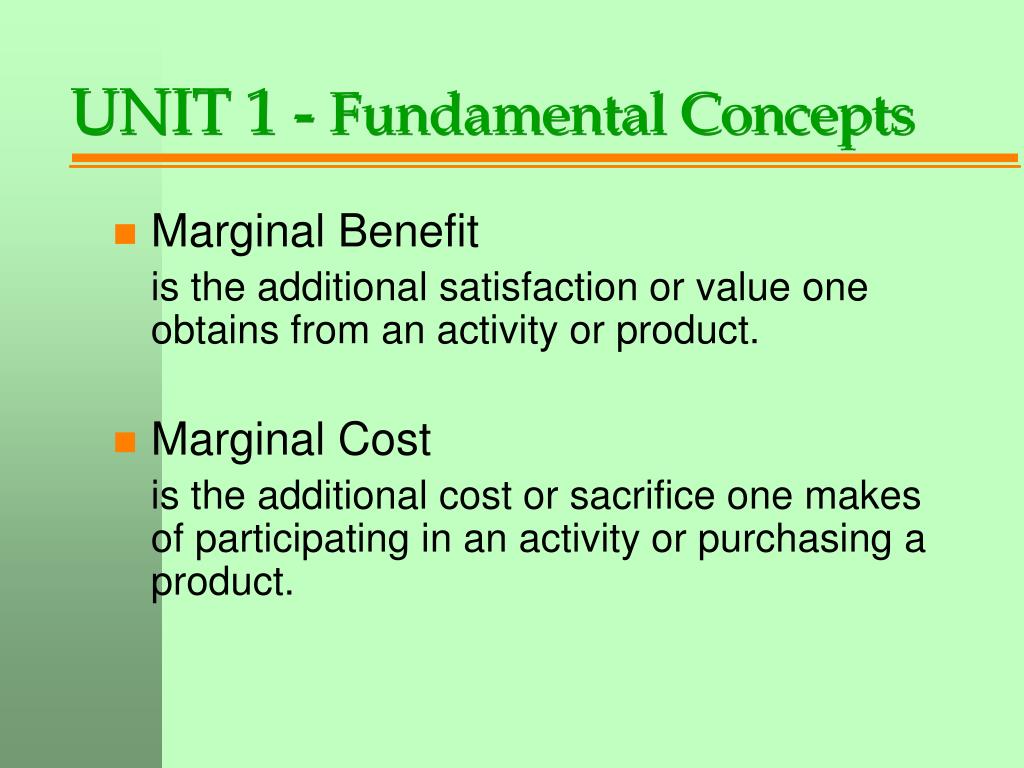 UNIT 1 - Fundamental Concepts

Marginal Benefit

is the additional satisfaction or value one obtains from an activity or product.

Marginal Cost

is the additional cost or sacrifice one makes of participating in an activity or purchasing a product.